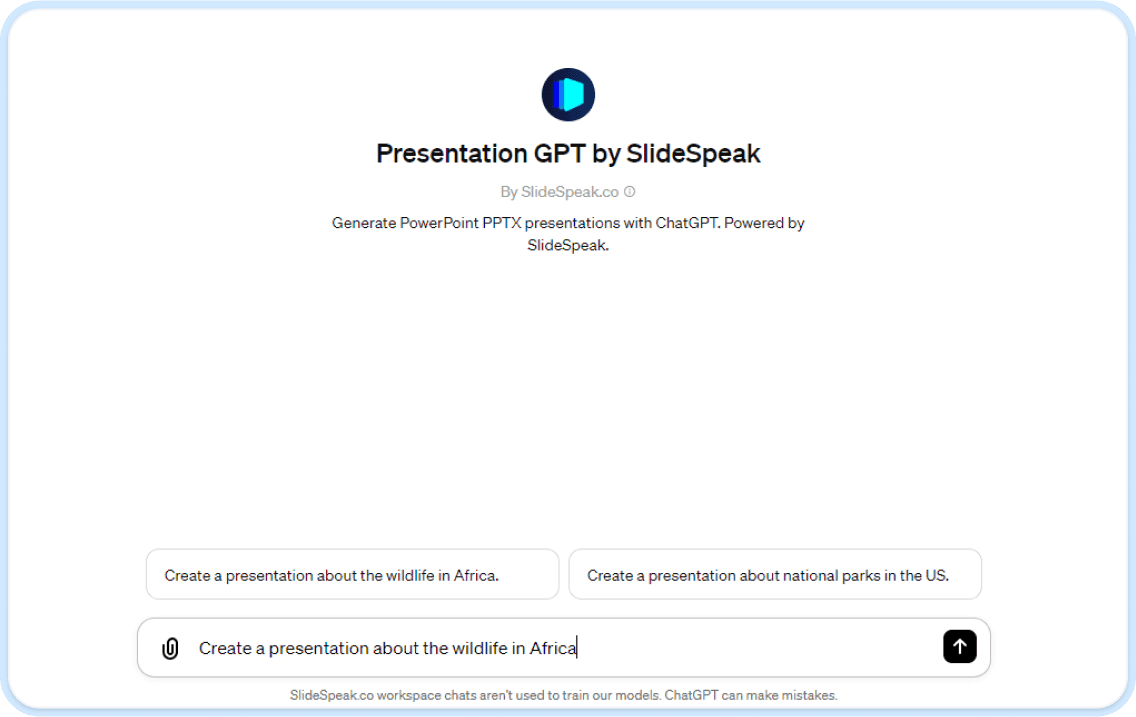 Presentation GPT by SlideSpeak

By SlideSpeak.co

Generate PowerPoint PPTX presentations with ChatGPT. Powered by SlideSpeak.

Create a presentation about the wildlife in Africa.

Create a presentation about national parks in the US.

Create a presentation about the wildlife in Africa

SlideSpeak.co workspace chats aren't used to train our models. ChatGPT can make mistakes.